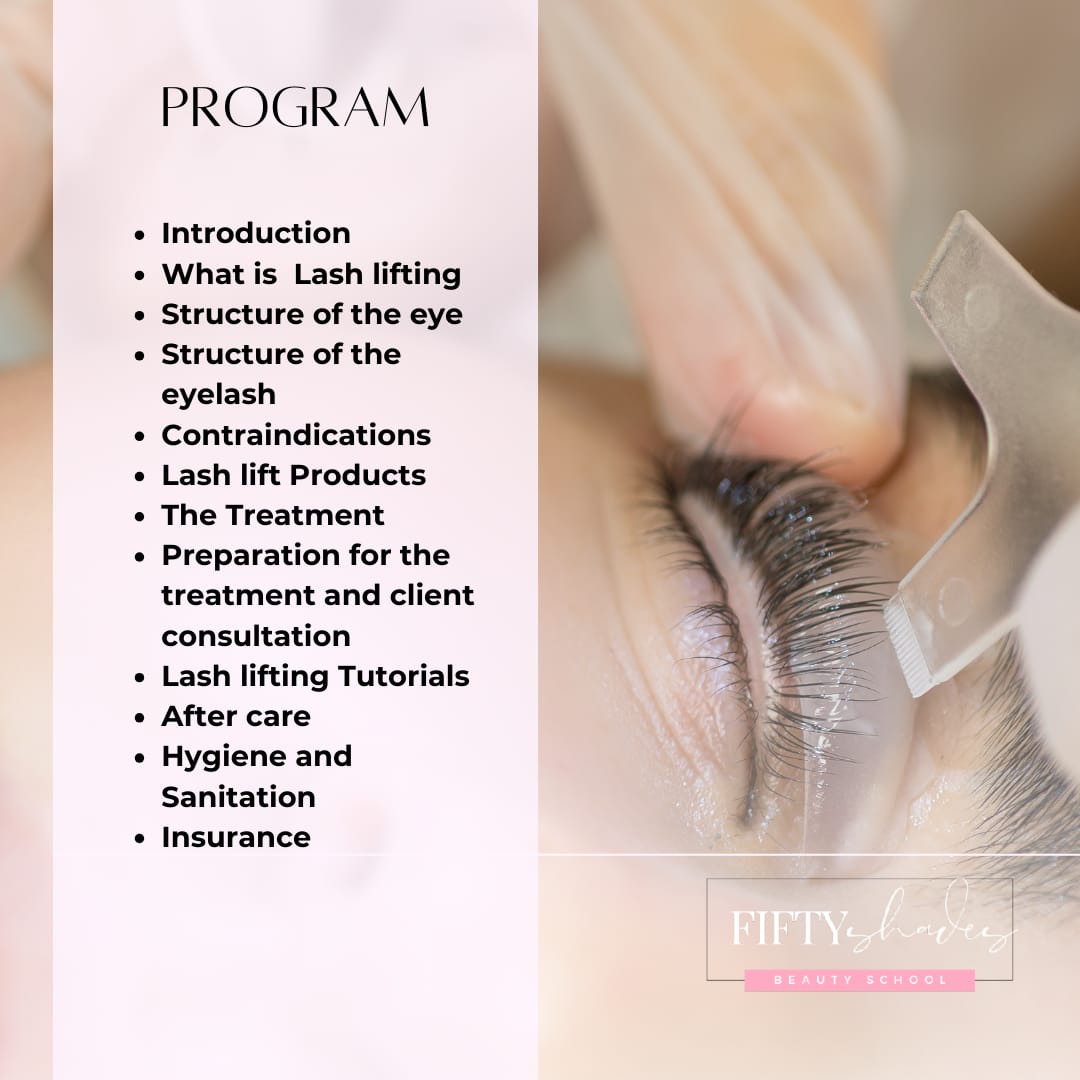 PROGRAM

- Introduction
- What is Lash lifting
- Structure of the eye
- Structure of the eyelash
- Contraindications
- Lash lift Products
- The Treatment
- Preparation for the treatment and client consultation
- Lash lifting Tutorials
- After care
- Hygiene and Sanitation
- Insurance

FIFTY shades
BEAUTY SCHOOL